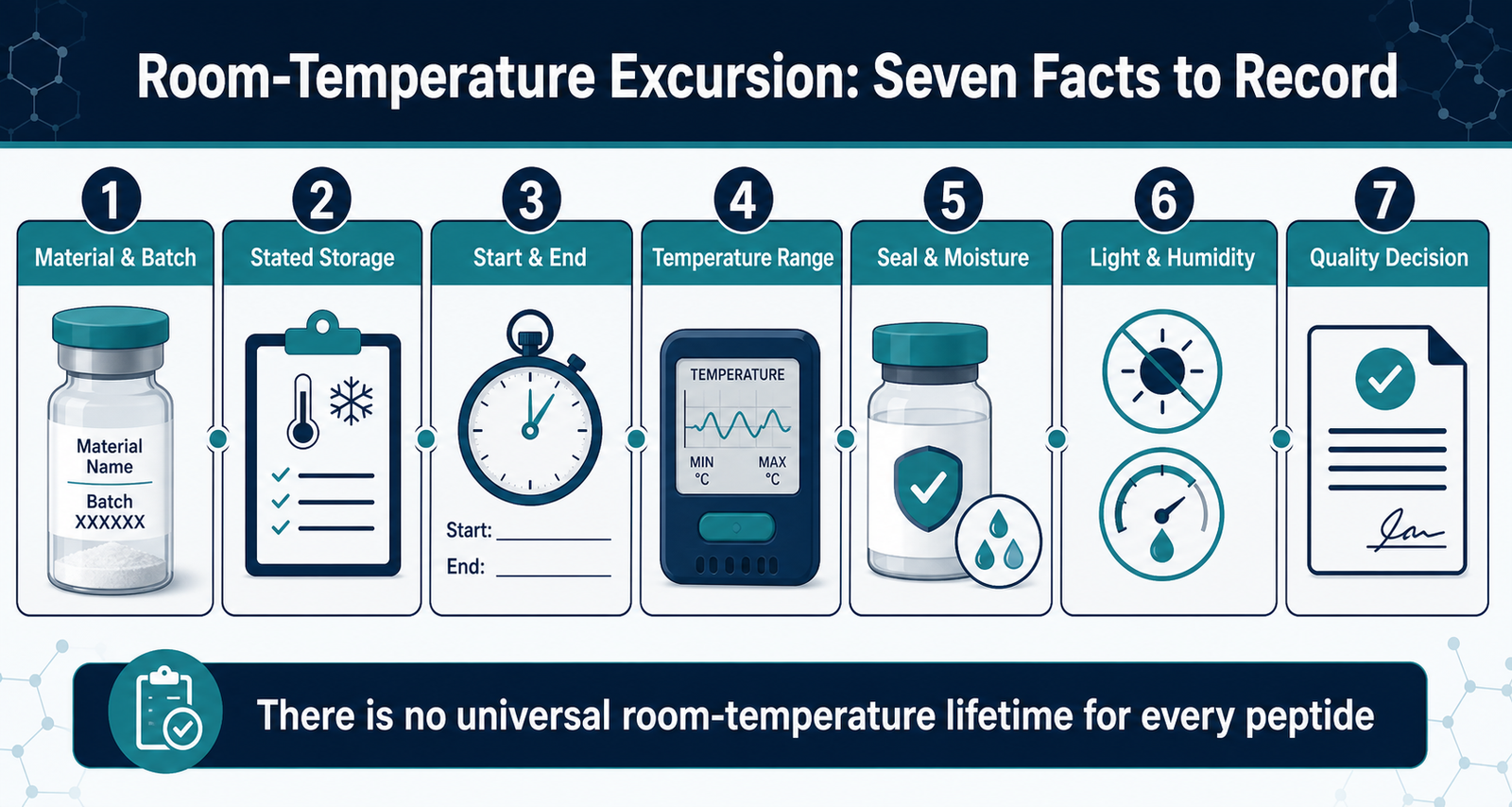 Room-Temperature Excursion: Seven Facts to Record

1
Material & Batch
Material Name
Batch XXXXXX

2
Stated Storage

3
Start & End
Start:
End:

4
Temperature Range
TEMPERATURE
MIN °C
MAX °C

5
Seal & Moisture

6
Light & Humidity

7
Quality Decision

There is no universal room-temperature lifetime for every peptide